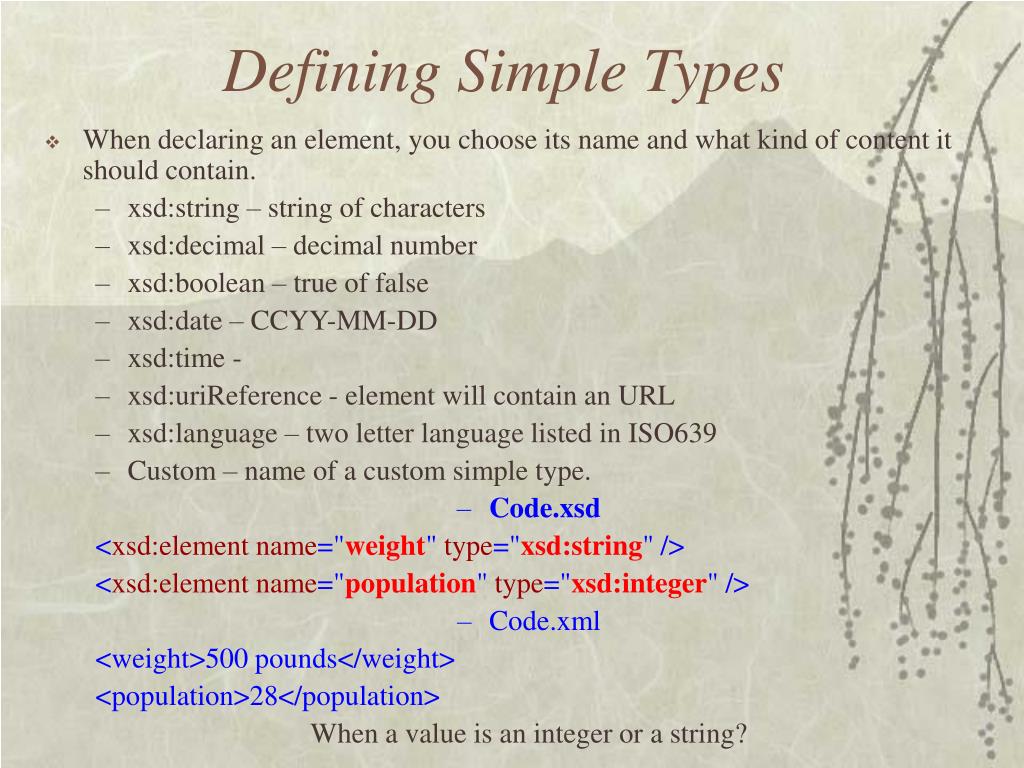 Defining Simple Types

❖ When declaring an element, you choose its name and what kind of content it should contain.
– xsd:string – string of characters
– xsd:decimal – decimal number
– xsd:boolean – true of false
– xsd:date – CCYY-MM-DD
– xsd:time -
– xsd:uriReference - element will contain an URL
– xsd:language – two letter language listed in ISO639
– Custom – name of a custom simple type.

– Code.xsd

<xsd:element name="weight" type="xsd:string" />
<xsd:element name="population" type="xsd:integer" />

– Code.xml

<weight>500 pounds</weight>
<population>28</population>

When a value is an integer or a string?